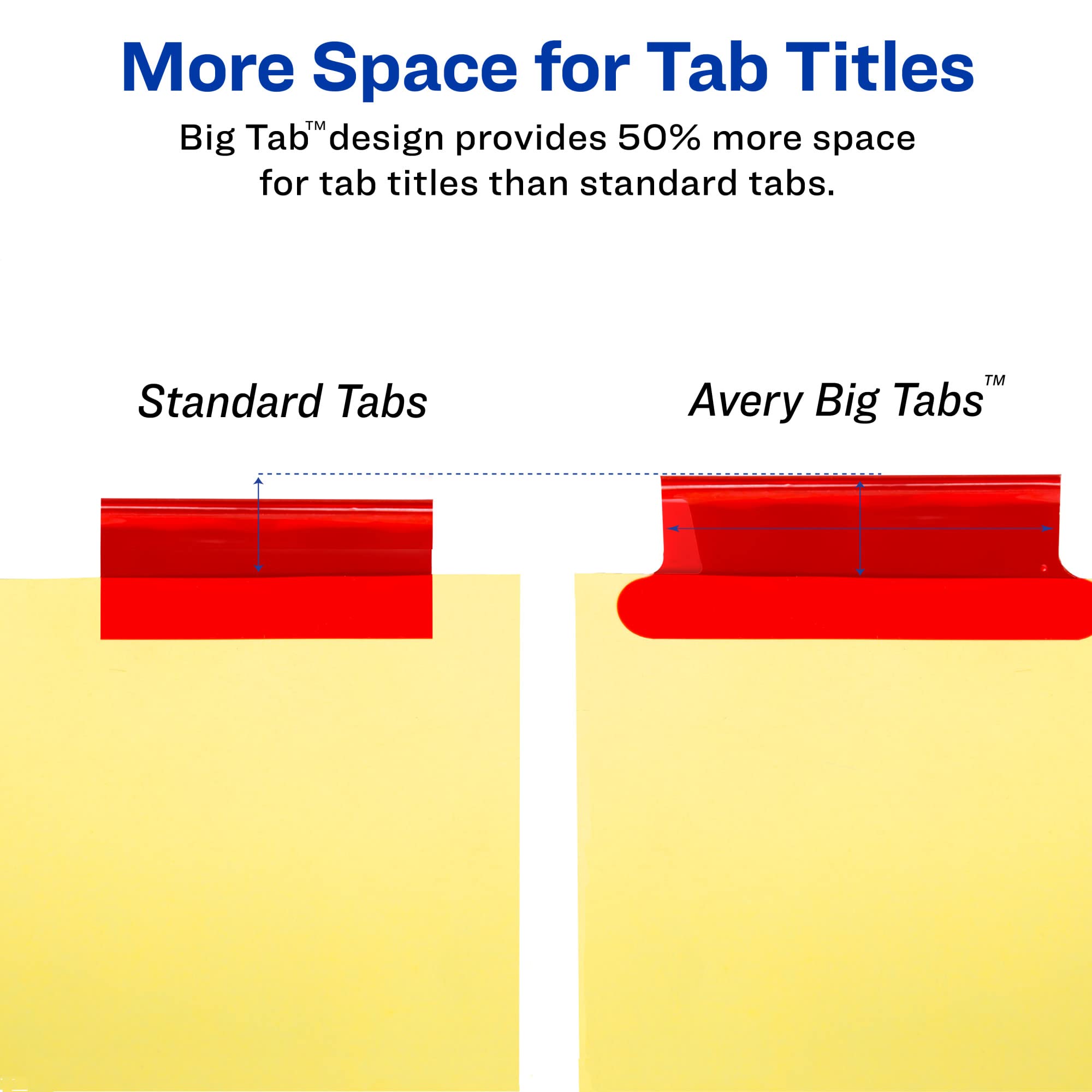 More Space for Tab Titles

Big Tab™ design provides 50% more space for tab titles than standard tabs.

Standard Tabs

Avery Big Tabs™